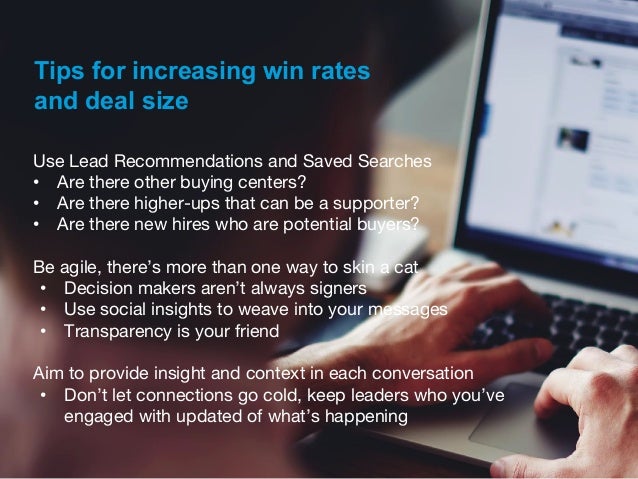 Tips for increasing win rates and deal size

Use Lead Recommendations and Saved Searches
• Are there other buying centers?
• Are there higher-ups that can be a supporter?
• Are there new hires who are potential buyers?

Be agile, there's more than one way to skin a cat
• Decision makers aren't always signers
• Use social insights to weave into your messages
• Transparency is your friend

Aim to provide insight and context in each conversation
• Don't let connections go cold, keep leaders who you've engaged with updated of what's happening